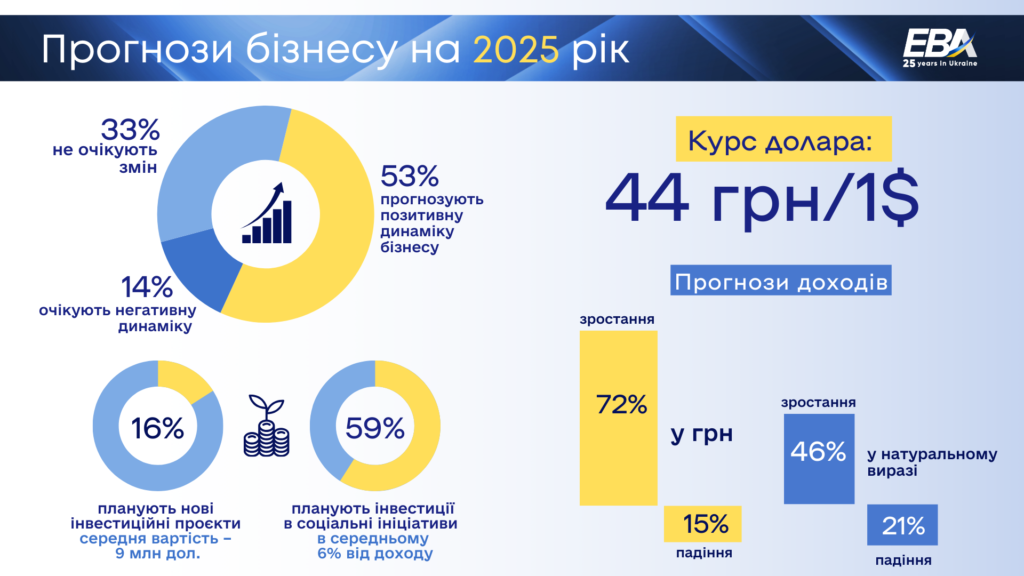 Прогнози бізнесу на 2025 рік

EBA
25 years in Ukraine

33%
не очікують змін

53%
прогнозують позитивну динаміку бізнесу

14%
очікують негативну динаміку

16%
планують нові інвестиційні проєкти
середня вартість – 9 млн дол.

59%
планують інвестиції в соціальні ініціативи
в середньому 6% від доходу

Курс долара:
44 грн/1$

Прогнози доходів

зростання
72%
у грн
15%
падіння

зростання
46%
у натуральному виразі
21%
падіння